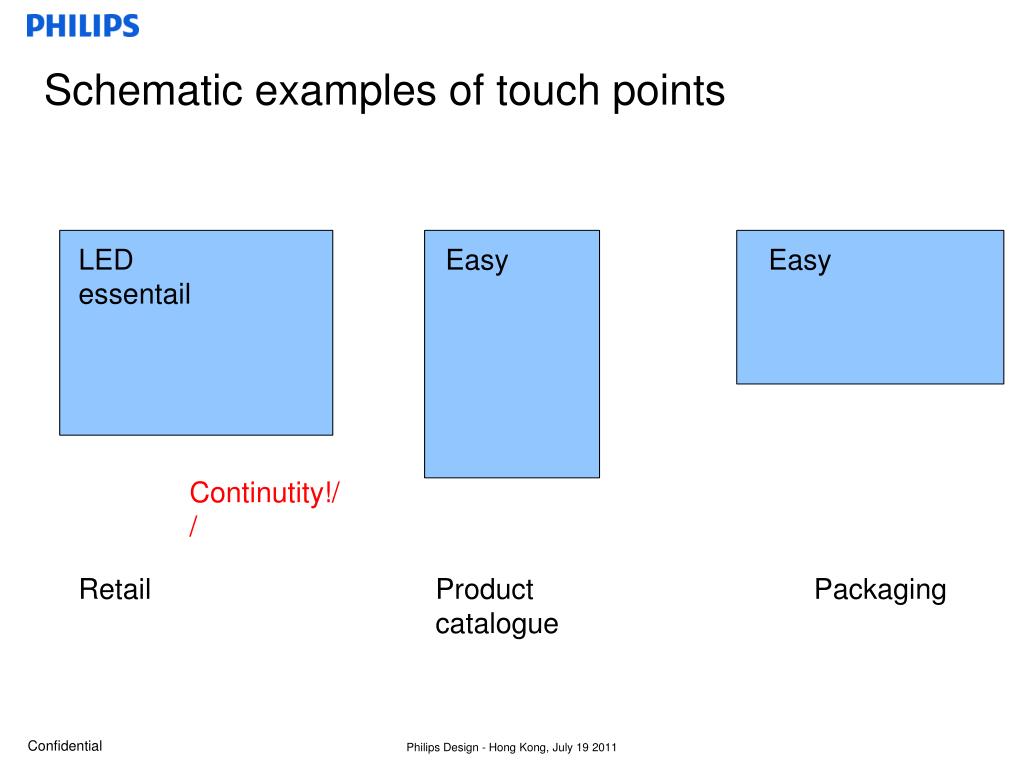 PHILIPS

Schematic examples of touch points

LED essentail

Easy

Easy

Continutity!//

Retail

Product catalogue

Packaging

Confidential

Philips Design - Hong Kong, July 19 2011